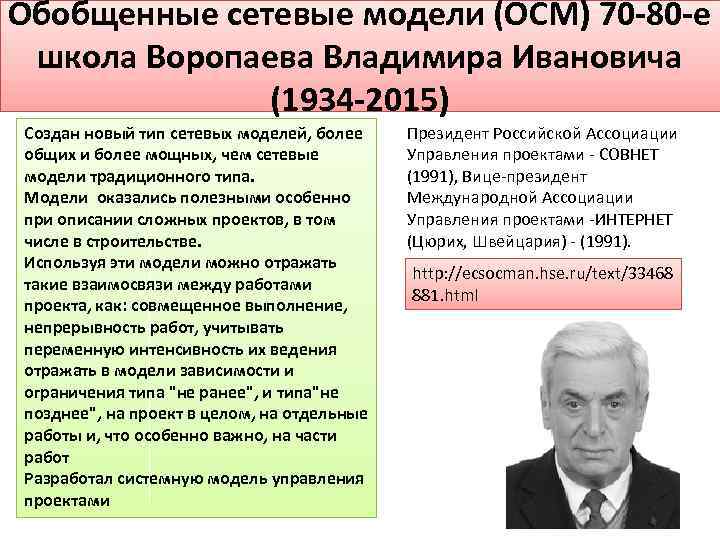 Обобщенные сетевые модели (ОСМ) 70-80-е школа Воропаева Владимира Ивановича (1934-2015)

Создан новый тип сетевых моделей, более общих и более мощных, чем сетевые модели традиционного типа.
Модели оказались полезными особенно при описании сложных проектов, в том числе в строительстве.
Используя эти модели можно отражать такие взаимосвязи между работами проекта, как: совмещенное выполнение, непрерывность работ, учитывать переменную интенсивность их ведения отражать в модели зависимости и ограничения типа "не ранее", и типа"не позднее", на проект в целом, на отдельные работы и, что особенно важно, на части работ
Разработал системную модель управления проектами

Президент Российской Ассоциации Управления проектами - СОВНЕТ (1991), Вице-президент Международной Ассоциации Управления проектами -ИНТЕРНЕТ (Цюрих, Швейцария) - (1991).

http://ecsocman.hse.ru/text/33468881.html